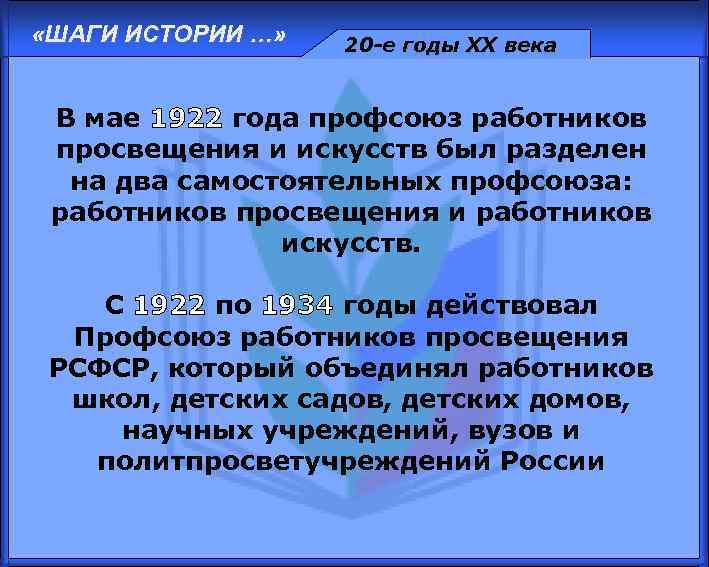 «ШАГИ ИСТОРИИ …»

20-е годы XX века

В мае 1922 года профсоюз работников просвещения и искусств был разделен на два самостоятельных профсоюза: работников просвещения и работников искусств.

С 1922 по 1934 годы действовал Профсоюз работников просвещения РСФСР, который объединял работников школ, детских садов, детских домов, научных учреждений, вузов и политпросветучреждений России